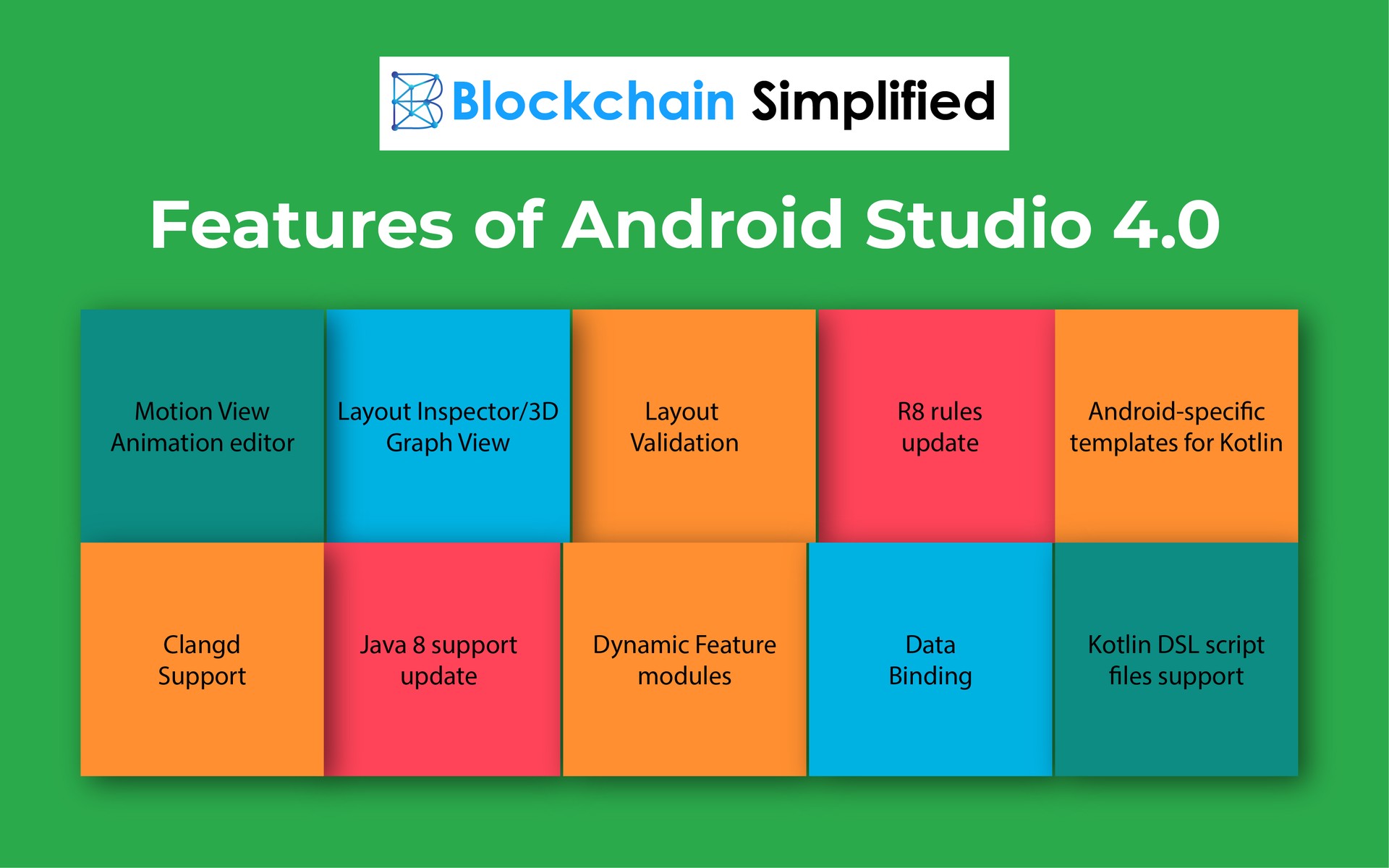 Blockchain Simplified

Features of Android Studio 4.0

Motion View Animation editor

Layout Inspector/3D Graph View

Layout Validation

R8 rules update

Android-specific templates for Kotlin

Clangd Support

Java 8 support update

Dynamic Feature modules

Data Binding

Kotlin DSL script files support